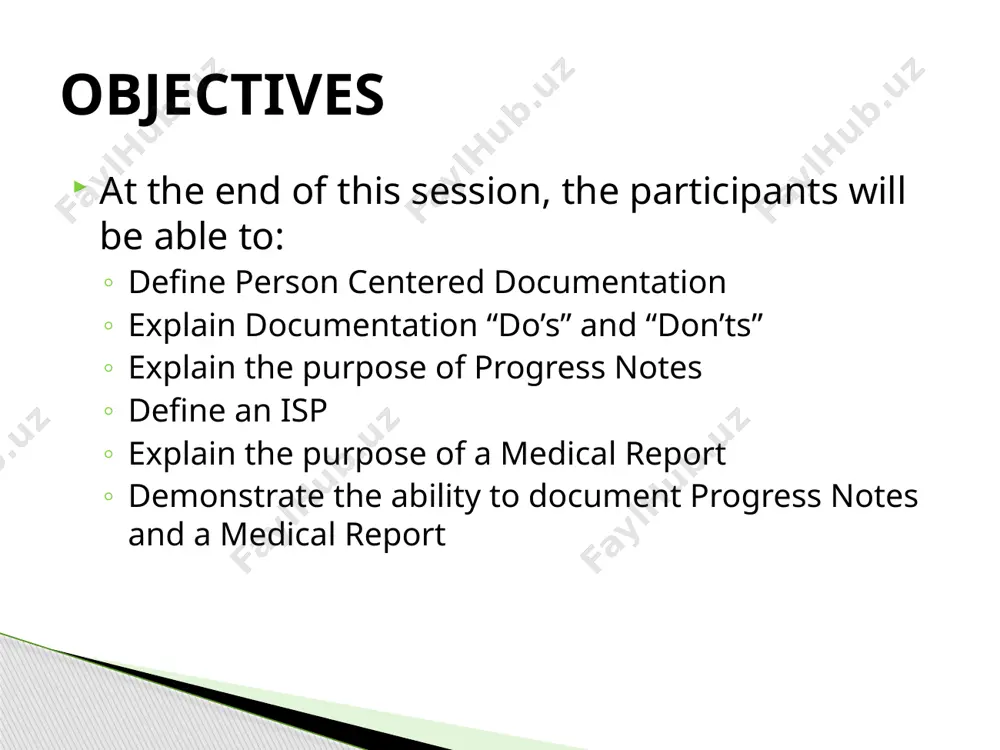 OBJECTIVES

At the end of this session, the participants will be able to:
◦ Define Person Centered Documentation
◦ Explain Documentation “Do’s” and “Don’ts”
◦ Explain the purpose of Progress Notes
◦ Define an ISP
◦ Explain the purpose of a Medical Report
◦ Demonstrate the ability to document Progress Notes and a Medical Report

FaylHub.uz FaylHub.uz FaylHub.uz FaylHub.uz FaylHub.uz FaylHub.uz